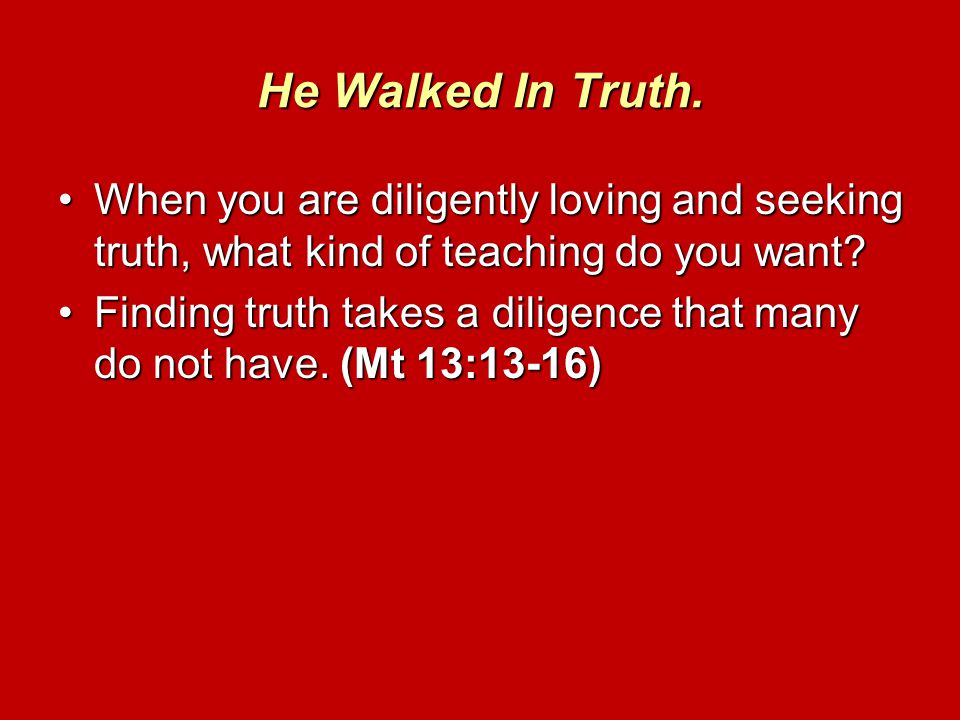 He Walked In Truth.

• When you are diligently loving and seeking truth, what kind of teaching do you want?
• Finding truth takes a diligence that many do not have. (Mt 13:13-16)